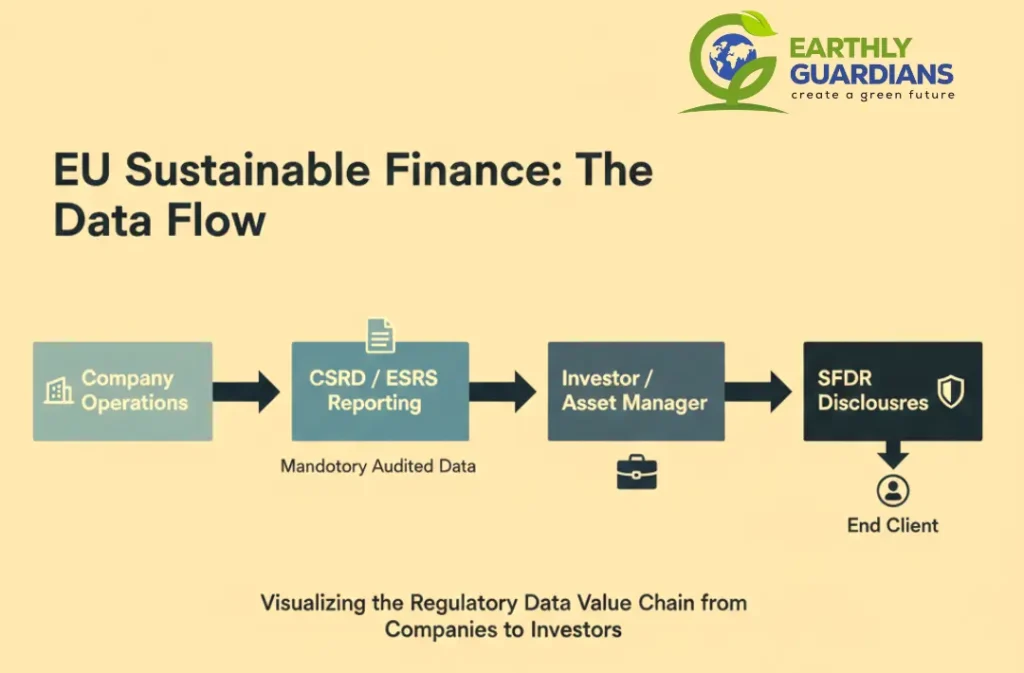 EARTHLY GUARDIANS
create a green future

EU Sustainable Finance: The Data Flow

Company Operations

CSRD / ESRS Reporting

Mandotory Audited Data

Investor / Asset Manager

SFDR Disclousres

End Client

Visualizing the Regulatory Data Value Chain from Companies to Investors